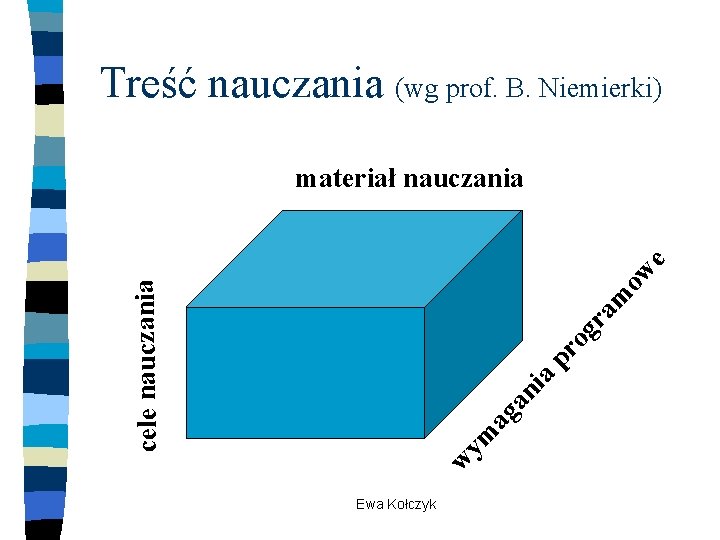 Treść nauczania (wg prof. B. Niemierki)

materiał nauczania

cele nauczania

wymagania programowe

Ewa Kołczyk